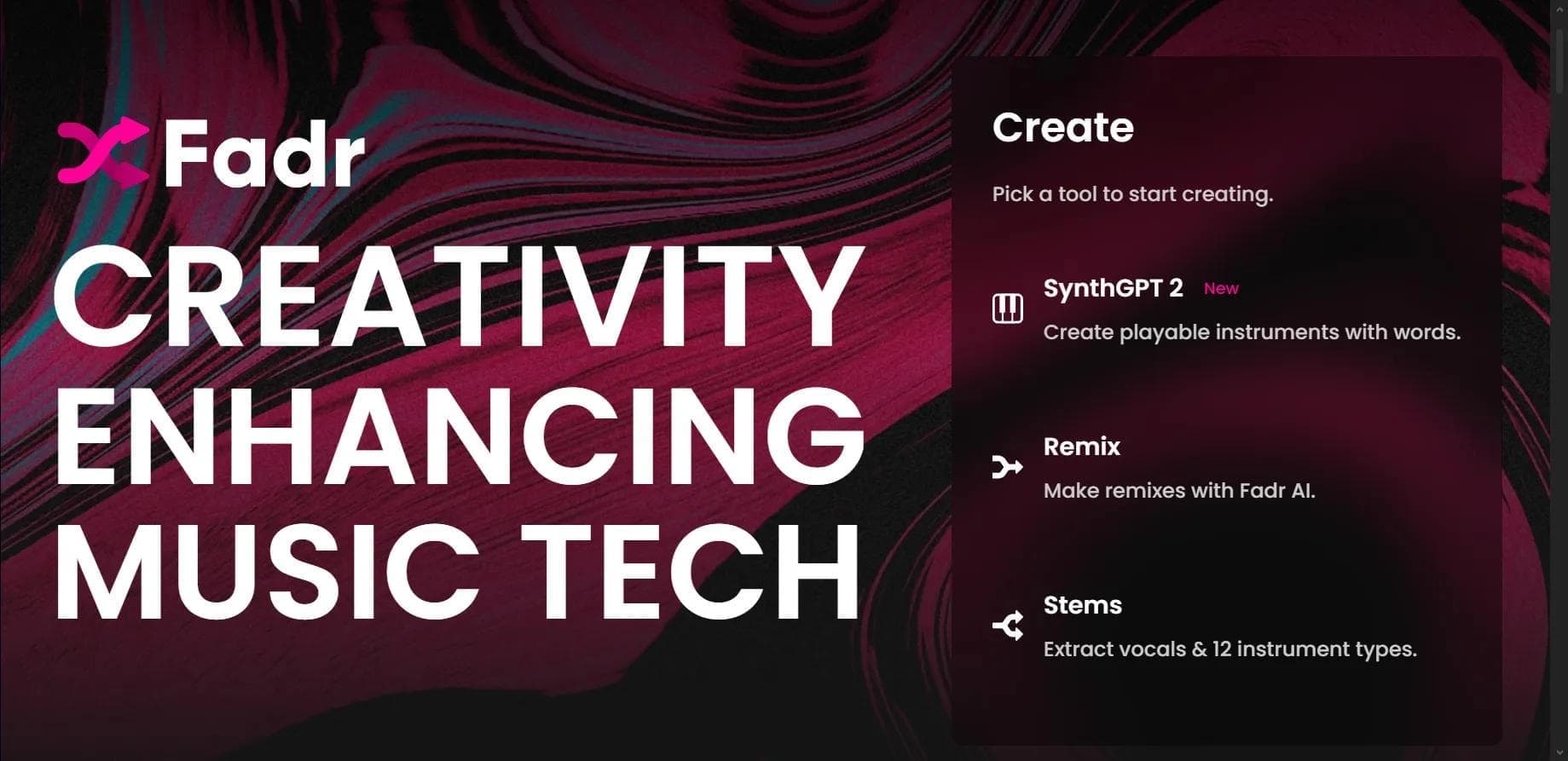 Fadr

CREATIVITY ENHANCING MUSIC TECH

Create

Pick a tool to start creating.

SynthGPT 2 New
Create playable instruments with words.

Remix
Make remixes with Fadr AI.

Stems
Extract vocals & 12 instrument types.